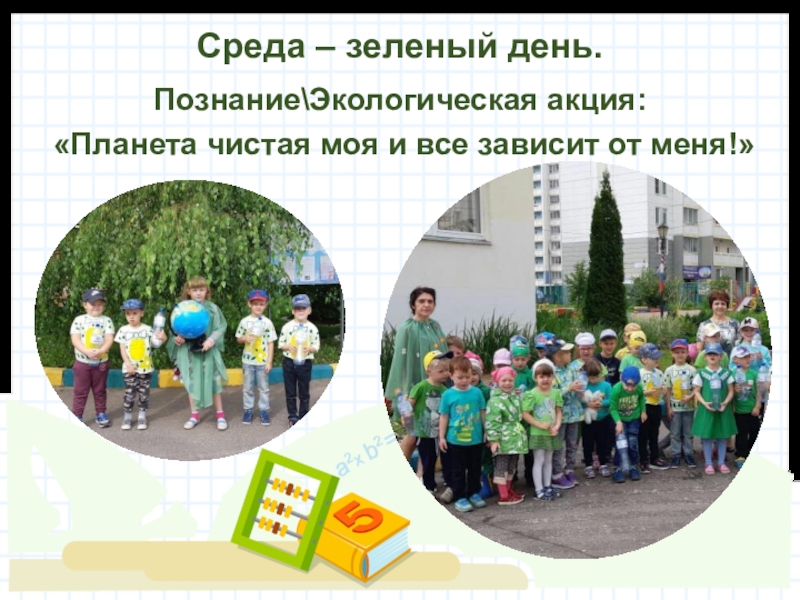 Среда – зеленый день.

Познание\Экологическая акция:

«Планета чистая моя и все зависит от меня!»

$a^2 \times b^2 =$

5